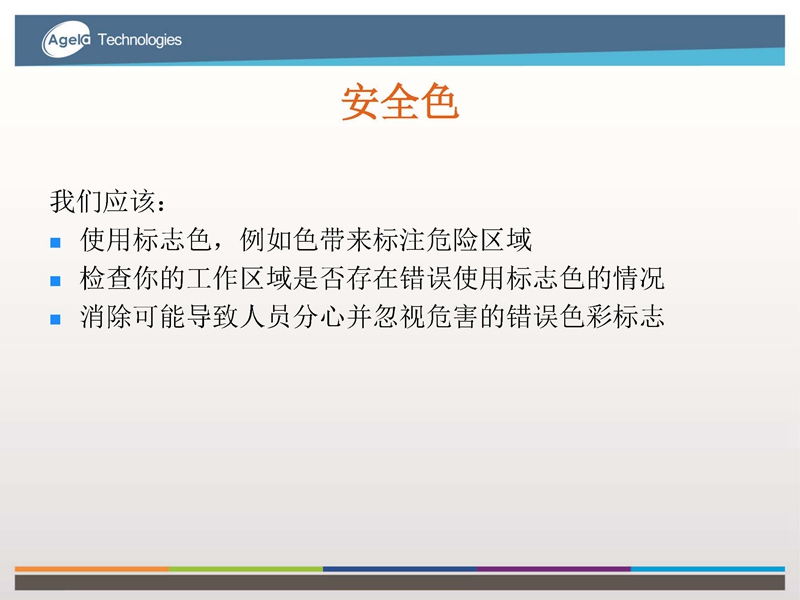 Agela Technologies

安全色

我们应该：

- 使用标志色，例如色带来标注危险区域
- 检查你的工作区域是否存在错误使用标志色的情况
- 消除可能导致人员分心并忽视危害的错误色彩标志